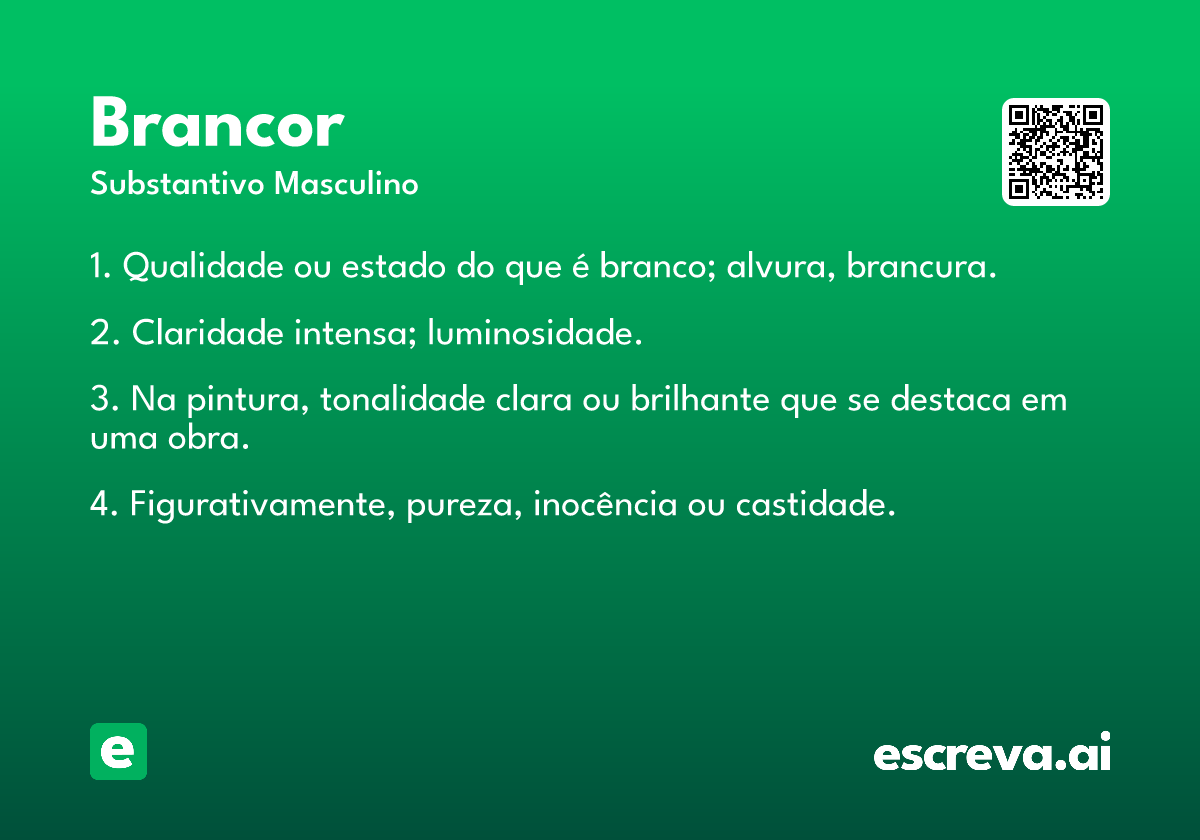 Brancor
Substantivo Masculino

1. Qualidade ou estado do que é branco; alvura, brancura.

2. Claridade intensa; luminosidade.

3. Na pintura, tonalidade clara ou brilhante que se destaca em uma obra.

4. Figurativamente, pureza, inocência ou castidade.

e

escreva.ai